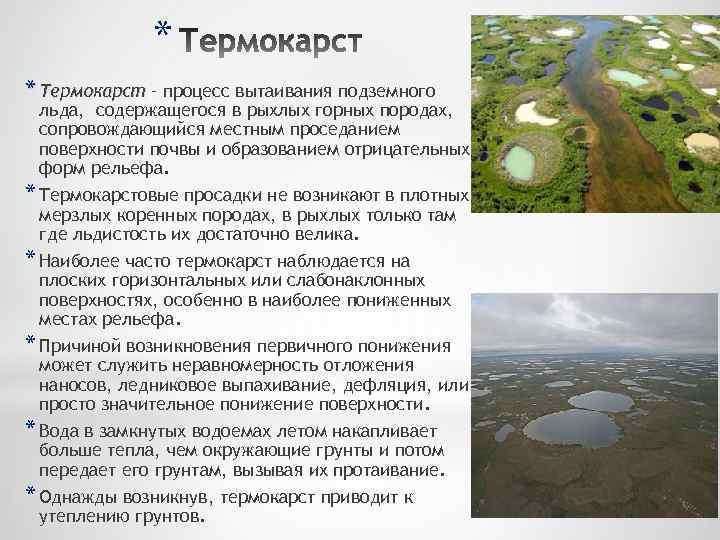 * Термокарст

* Термокарст – процесс вытаивания подземного льда, содержащегося в рыхлых горных породах, сопровождающийся местным проседанием поверхности почвы и образованием отрицательных форм рельефа.

* Термокарстовые просадки не возникают в плотных мерзлых коренных породах, в рыхлых только там где льдистость их достаточно велика.

* Наиболее часто термокарст наблюдается на плоских горизонтальных или слабонаклонных поверхностях, особенно в наиболее пониженных местах рельефа.

* Причиной возникновения первичного понижения может служить неравномерность отложения наносов, ледниковое выпахивание, дефляция, или просто значительное понижение поверхности.

* Вода в замкнутых водоемах летом накапливает больше тепла, чем окружающие грунты и потом передает его грунтам, вызывая их протаивание.

* Однажды возникнув, термокарст приводит к утеплению грунтов.